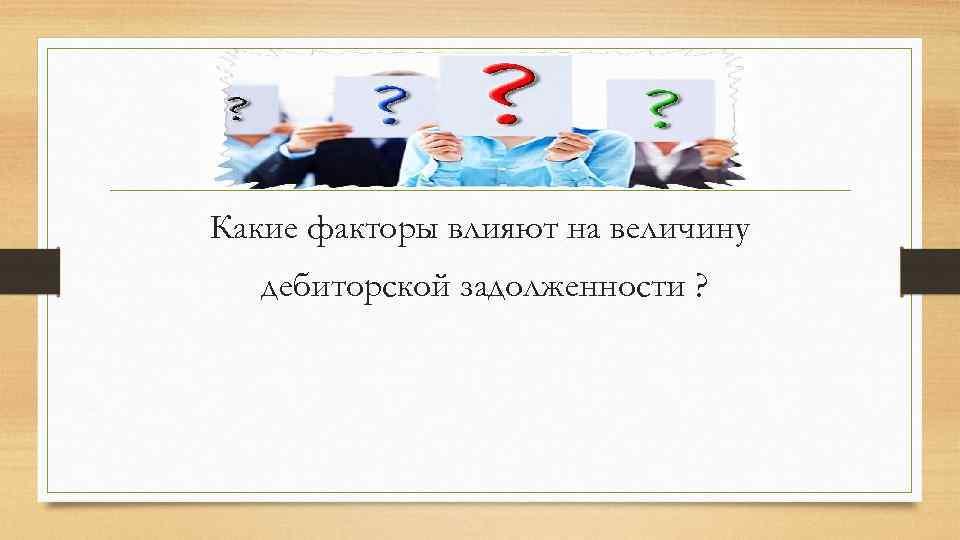 ?
?
?
?

Какие факторы влияют на величину дебиторской задолженности ?